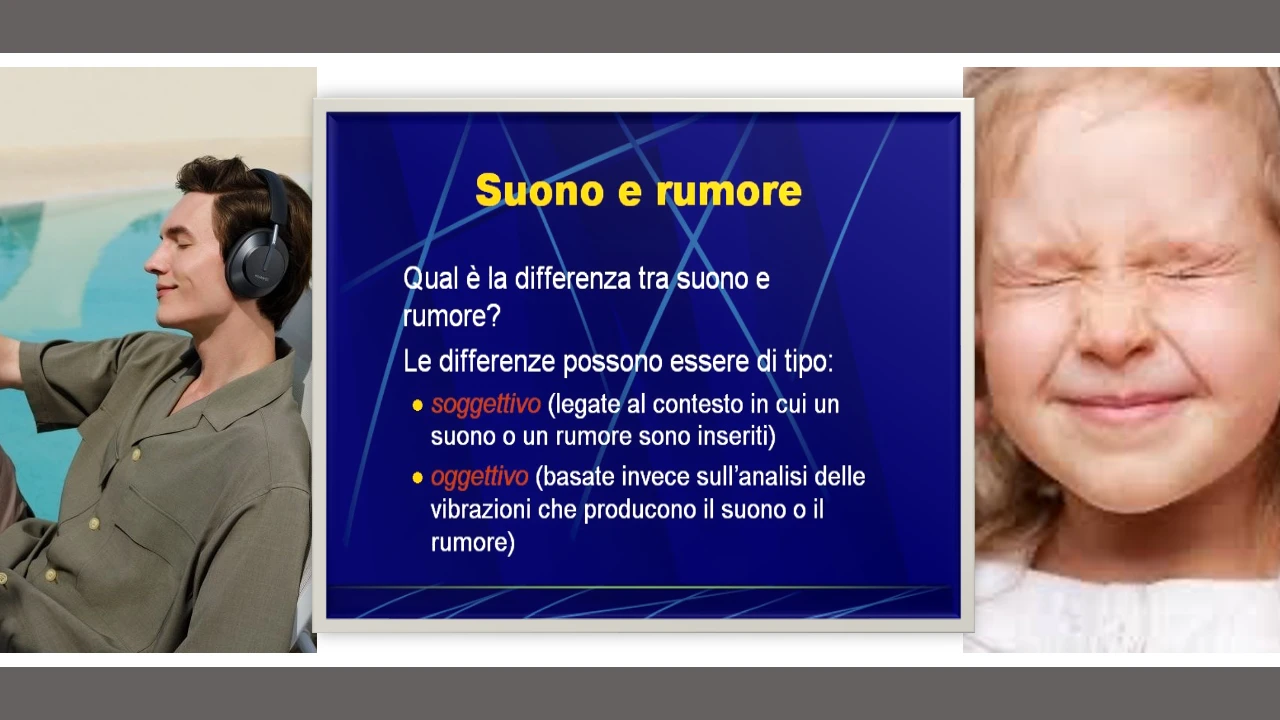 Suono e rumore

Qual è la differenza tra suono e rumore?

Le differenze possono essere di tipo:

• soggettivo (legate al contesto in cui un suono o un rumore sono inseriti)
• oggettivo (basate invece sull'analisi delle vibrazioni che producono il suono o il rumore)